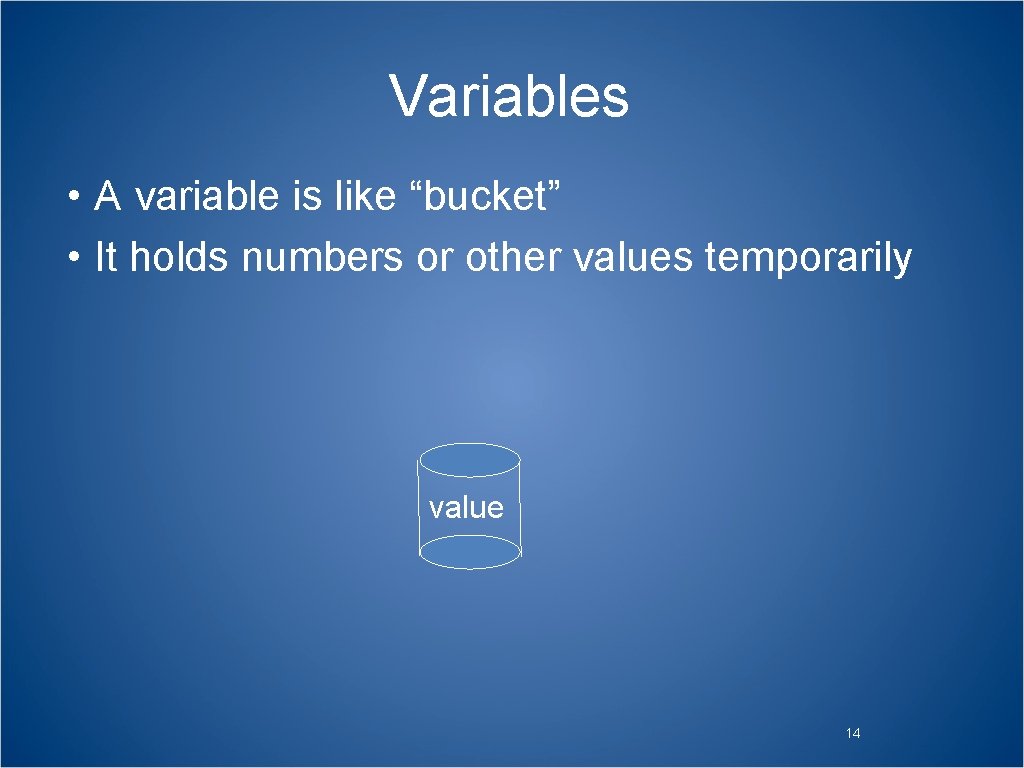 Variables

• A variable is like “bucket”
• It holds numbers or other values temporarily

value

14